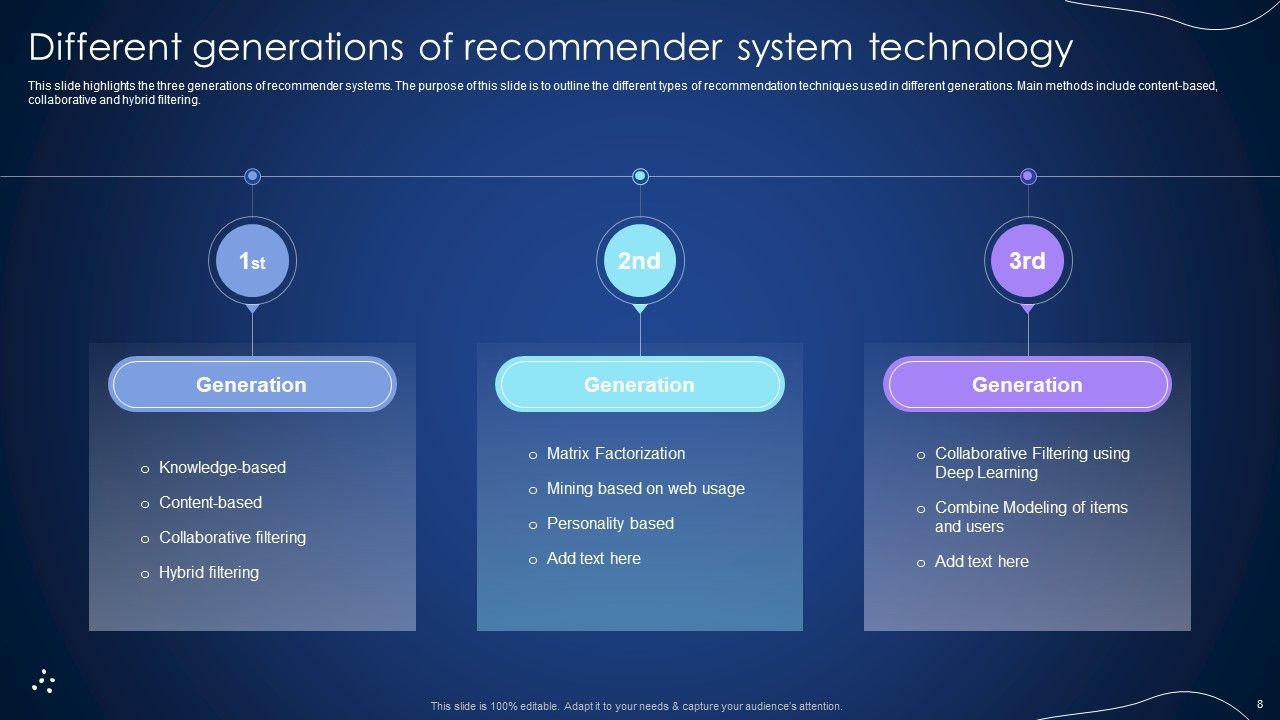 Different generations of recommender system technology

This slide highlights the three generations of recommender systems. The purpose of this slide is to outline the different types of recommendation techniques used in different generations. Main methods include content-based, collaborative and hybrid filtering.

1st

Generation

o Knowledge-based
o Content-based
o Collaborative filtering
o Hybrid filtering

2nd

Generation

o Matrix Factorization
o Mining based on web usage
o Personality based
o Add text here

3rd

Generation

o Collaborative Filtering using Deep Learning
o Combine Modeling of items and users
o Add text here

This slide is 100% editable. Adapt it to your needs & capture your audience's attention.

8